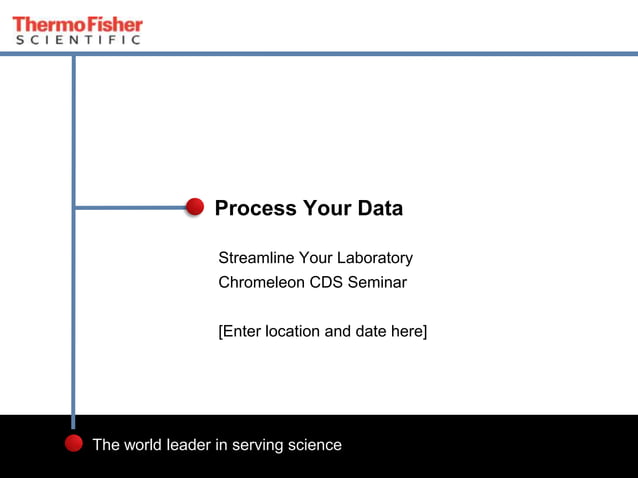 ThermoFisher
SCIENTIFIC

Process Your Data

Streamline Your Laboratory
Chromeleon CDS Seminar

[Enter location and date here]

The world leader in serving science